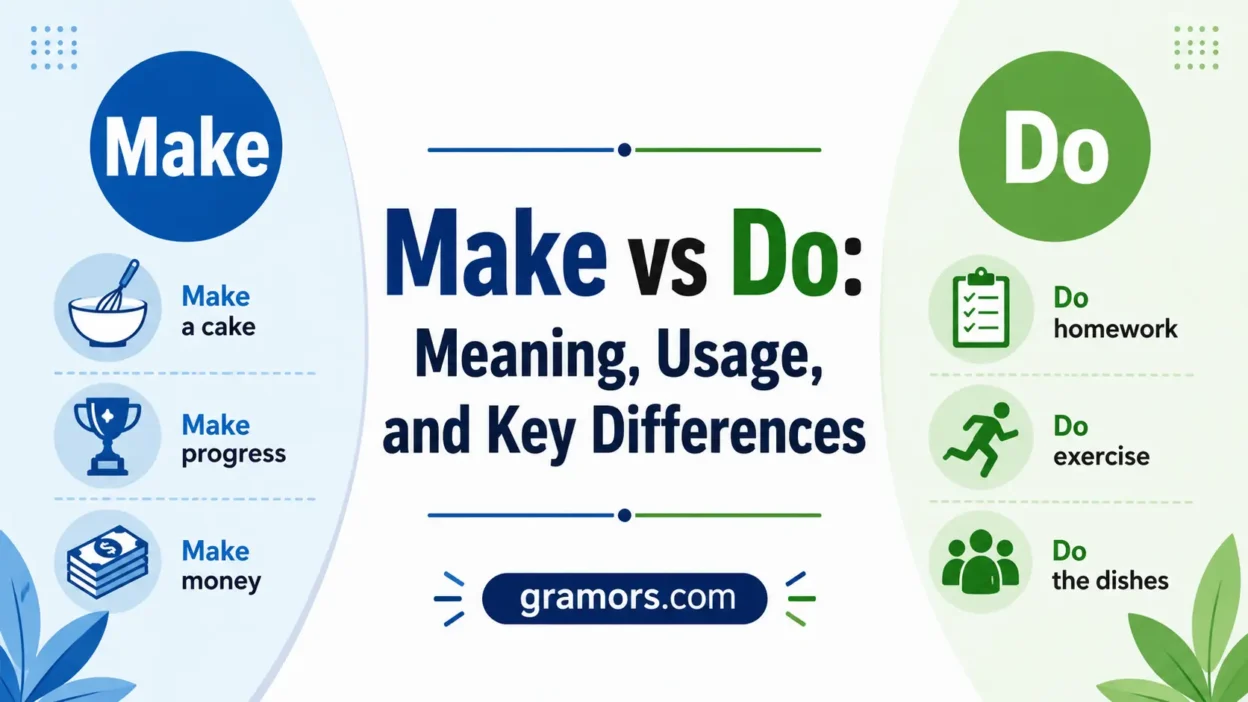 Make

Make a cake

Make progress

Make money

Make vs Do: Meaning, Usage, and Key Differences

gramors.com

Do

Do homework

Do exercise

Do the dishes